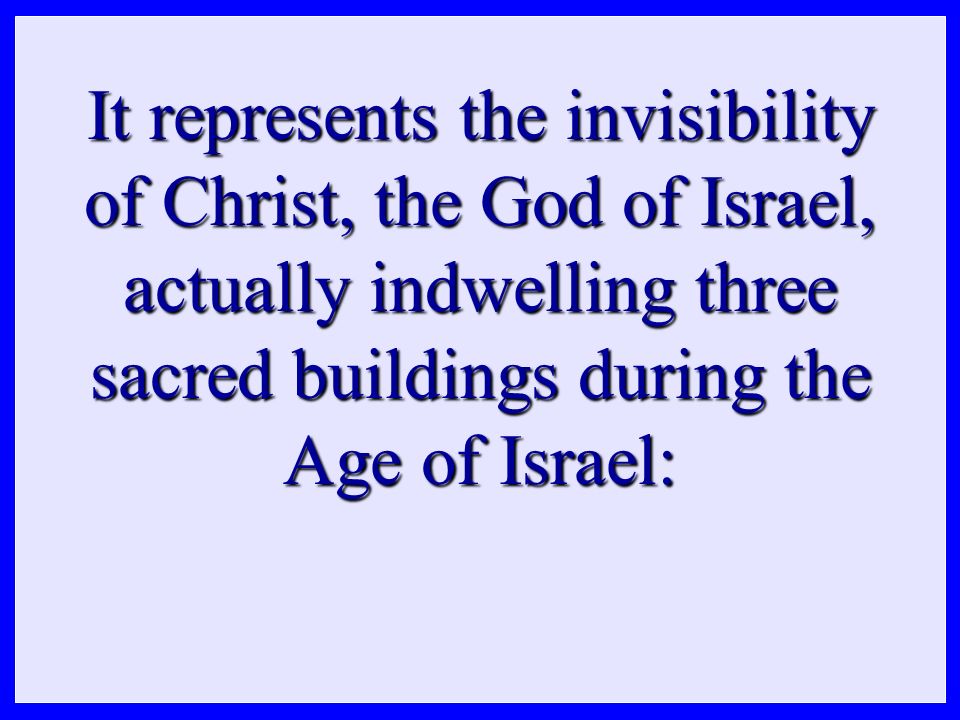 It represents the invisibility of Christ, the God of Israel, actually indwelling three sacred buildings during the Age of Israel: